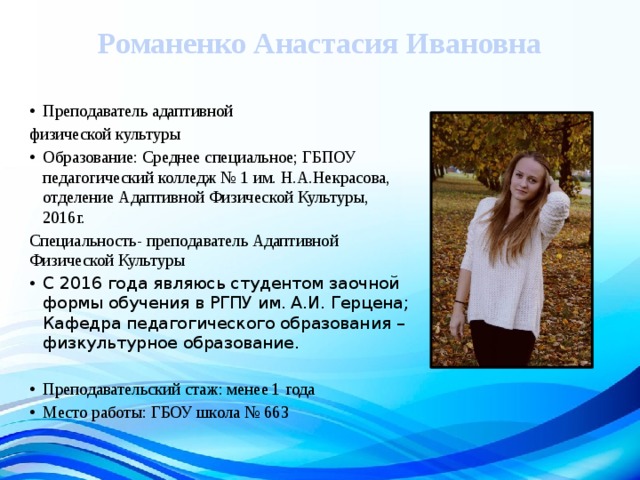 Романенко Анастасия Ивановна

• Преподаватель адаптивной физической культуры

• Образование: Среднее специальное; ГБПОУ педагогический колледж № 1 им. Н.А.Некрасова, отделение Адаптивной Физической Культуры, 2016г.

Специальность- преподаватель Адаптивной Физической Культуры

• С 2016 года являюсь студентом заочной формы обучения в РГПУ им. А.И. Герцена; Кафедра педагогического образования – физкультурное образование.

• Преподавательский стаж: менее 1 года

• Место работы: ГБОУ школа № 663